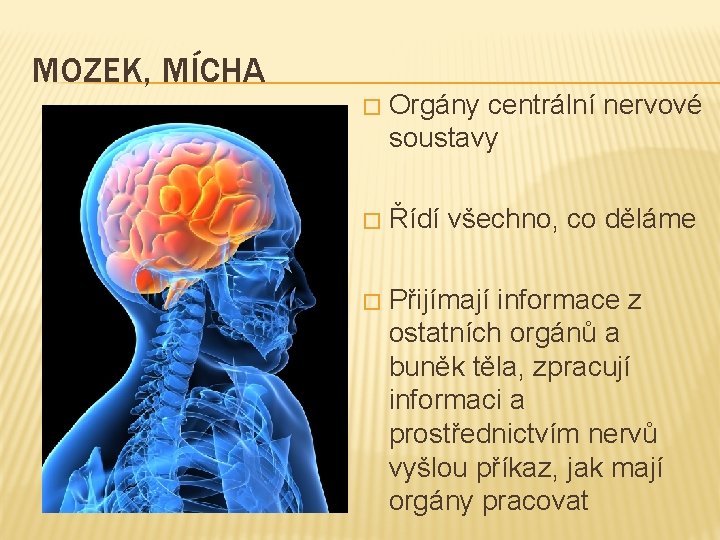 MOZEK, MÍCHA

□ Orgány centrální nervové soustavy

□ Řídí všechno, co děláme

□ Přijímají informace z ostatních orgánů a buněk těla, zpracují informaci a prostřednictvím nervů vyšlou příkaz, jak mají orgány pracovat